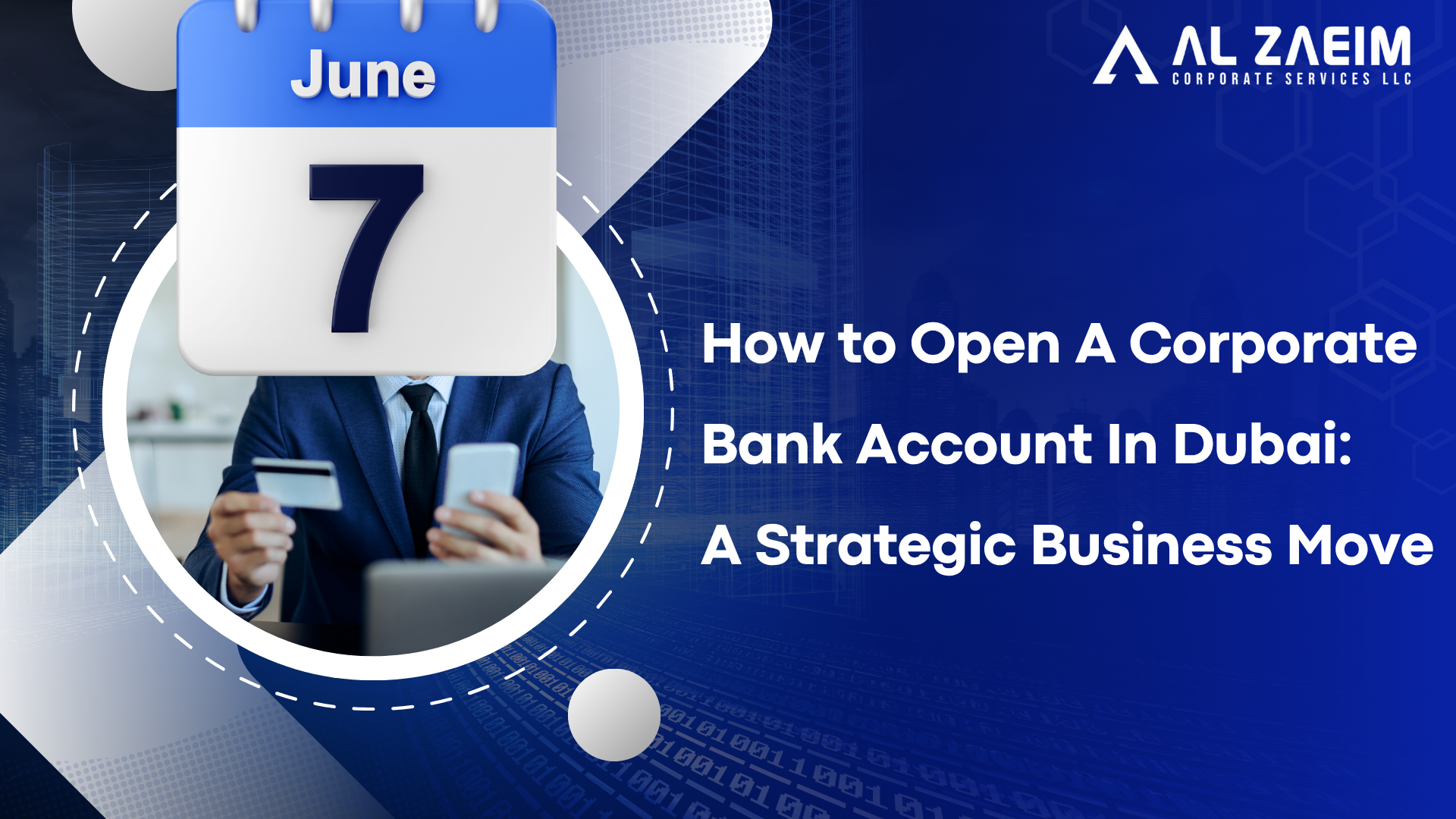 June

7

AL ZAEIM
CORPORATE SERVICES LLC

How to Open A Corporate Bank Account In Dubai: A Strategic Business Move